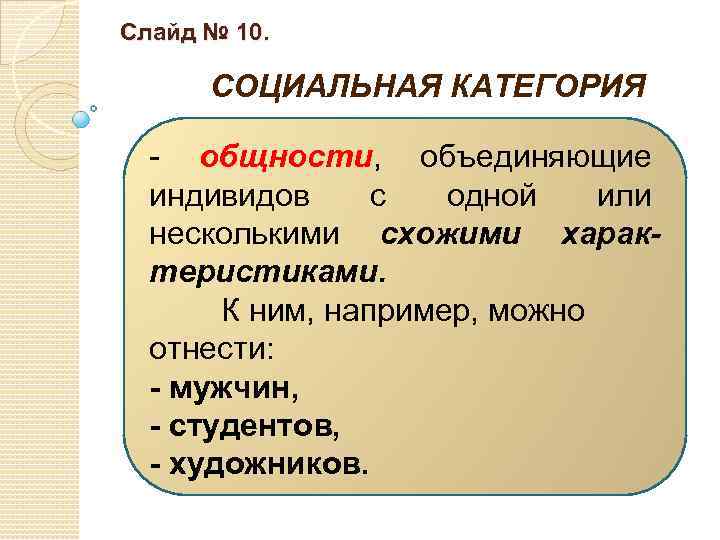 Слайд № 10.

СОЦИАЛЬНАЯ КАТЕГОРИЯ

- общности, объединяющие индивидов с одной или несколькими схожими характеристиками.

К ним, например, можно отнести:
- мужчин,
- студентов,
- художников.